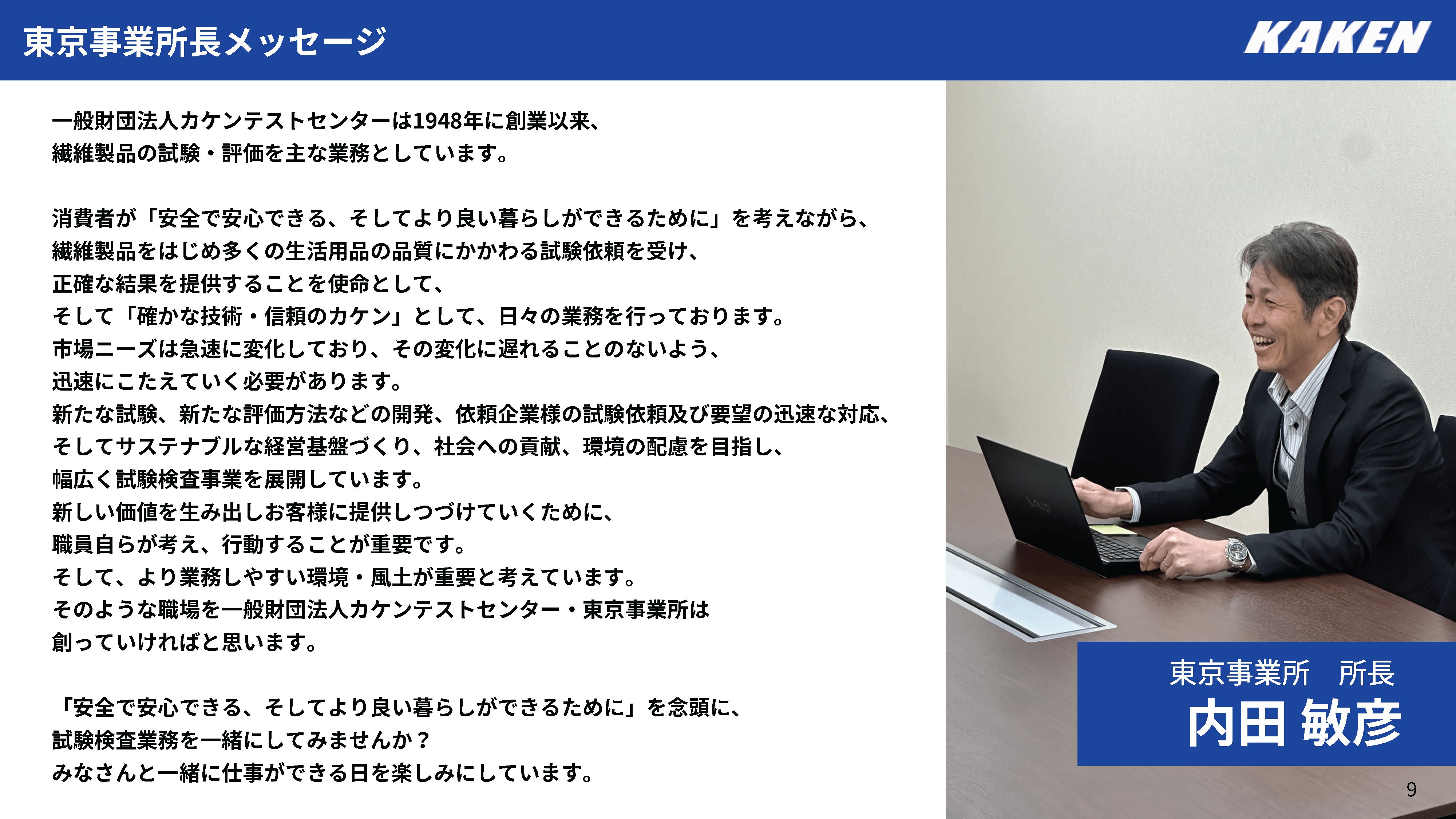 東京事業所長メッセージ

KAKEN

一般財団法人カケンテストセンターは1948年に創業以来、
繊維製品の試験・評価を主な業務としています。

消費者が「安全で安心できる、そしてより良い暮らしができるために」を考えながら、
繊維製品をはじめ多くの生活用品の品質にかかわる試験依頼を受け、
正確な結果を提供することを使命として、
そして「確かな技術・信頼のカケン」として、日々の業務を行っております。
市場ニーズは急速に変化しており、その変化に遅れることのないよう、
迅速にこたえていく必要があります。
新たな試験、新たな評価方法などの開発、依頼企業様の試験依頼及び要望の迅速な対応、
そしてサステナブルな経営基盤づくり、社会への貢献、環境の配慮を目指し、
幅広く試験検査事業を展開しています。
新しい価値を生み出しお客様に提供しつづけていくために、
職員自らが考え、行動することが重要です。
そして、より業務しやすい環境・風土が重要と考えています。
そのような職場を一般財団法人カケンテストセンター・東京事業所は
創っていければと思います。

「安全で安心できる、そしてより良い暮らしができるために」を念頭に、
試験検査業務を一緒にしてみませんか？
みなさんと一緒に仕事ができる日を楽しみにしています。

VAIO

東京事業所　所長
内田 敏彦

9